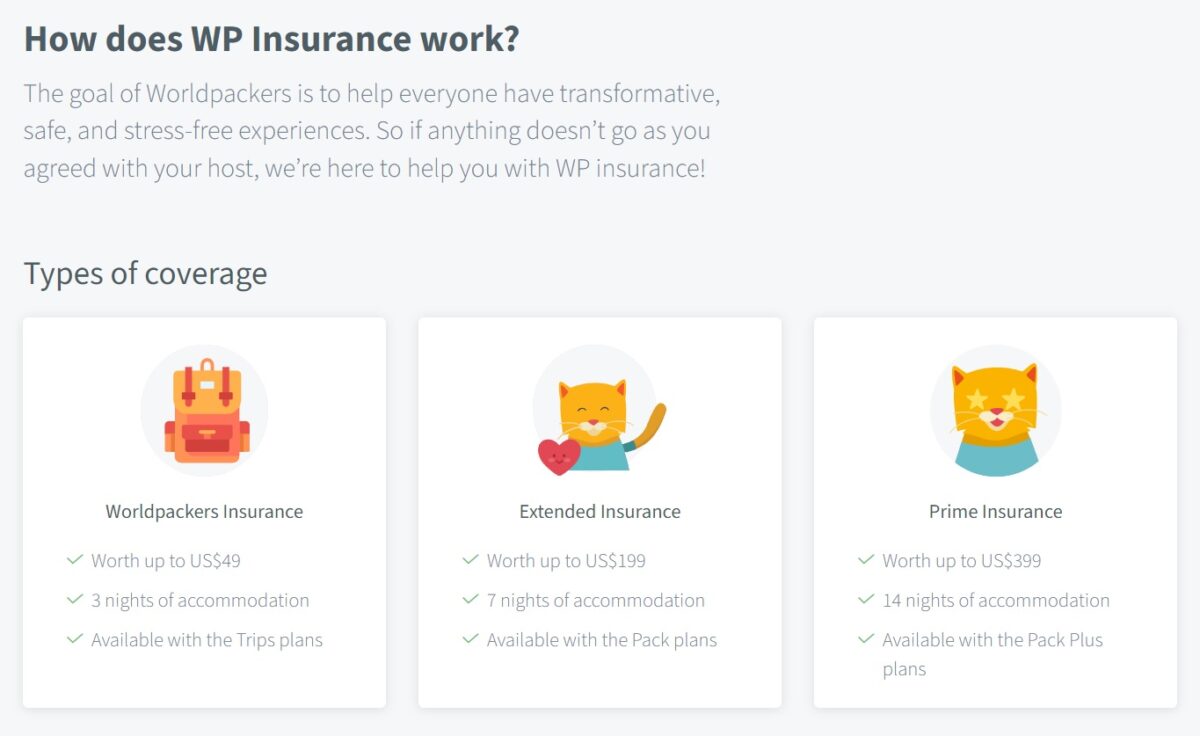 How does WP Insurance work?

The goal of Worldpackers is to help everyone have transformative, safe, and stress-free experiences. So if anything doesn't go as you agreed with your host, we're here to help you with WP insurance!

Types of coverage

Worldpackers Insurance

Worth up to US$49

3 nights of accommodation

Available with the Trips plans

Extended Insurance

Worth up to US$199

7 nights of accommodation

Available with the Pack plans

Prime Insurance

Worth up to US$399

14 nights of accommodation

Available with the Pack Plus plans